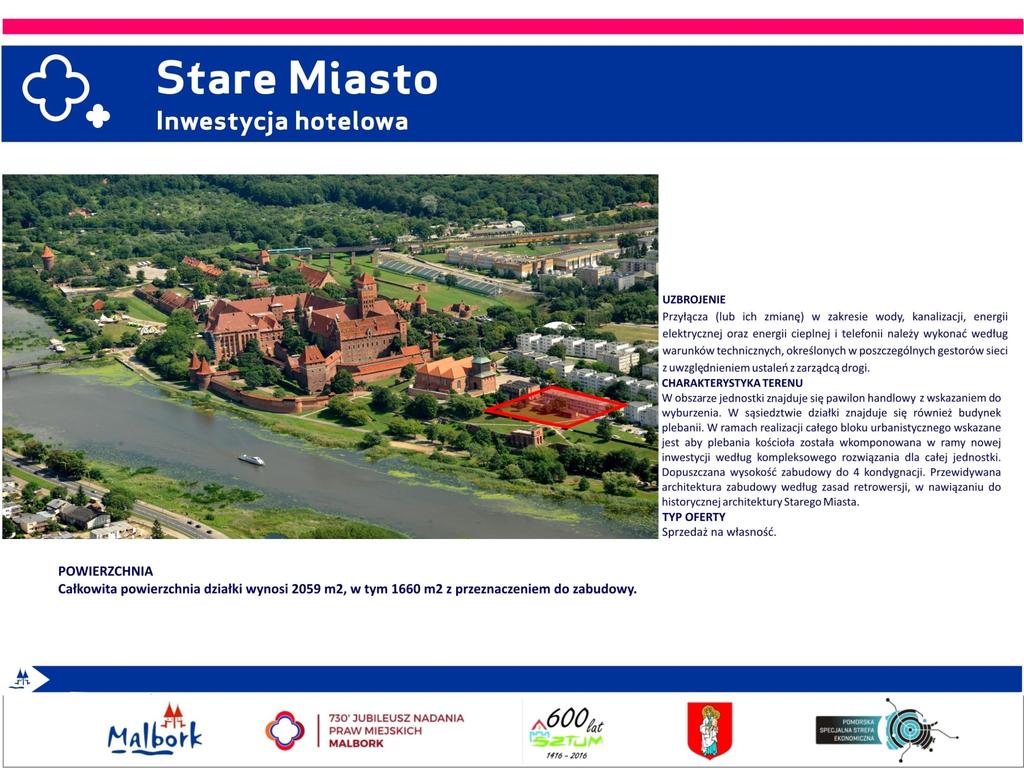 Stare Miasto
Inwestycja hotelowa

UZBROJENIE
Przyłącza (lub ich zmianę) w zakresie wody, kanalizacji, energii elektrycznej oraz energii cieplnej i telefonii należy wykonać według warunków technicznych, określonych w poszczególnych gestorów sieci z uwzględnieniem ustaleń z zarządcą drogi.
CHARAKTERYSTYKA TERENU
W obszarze jednostki znajduje się pawilon handlowy z wskazaniem do wyburzenia. W sąsiedztwie działki znajduje się również budynek plebanii. W ramach realizacji całego bloku urbanistycznego wskazane jest aby plebania kościoła została wkomponowana w ramy nowej inwestycji według kompleksowego rozwiązania dla całej jednostki. Dopuszczana wysokość zabudowy do 4 kondygnacji. Przewidywana architektura zabudowy według zasad retrowersji, w nawiązaniu do historycznej architektury Starego Miasta.
TYP OFERTY
Sprzedaż na własność.

POWIERZCHNIA
Całkowita powierzchnia działki wynosi 2059 m2, w tym 1660 m2 z przeznaczeniem do zabudowy.

Malbork

730' JUBILEUSZ NADANIA PRAW MIEJSKICH MALBORK

600 lat SZTUM 1416 - 2016

POMORSKA SPECJALNA STREFA EKONOMICZNA